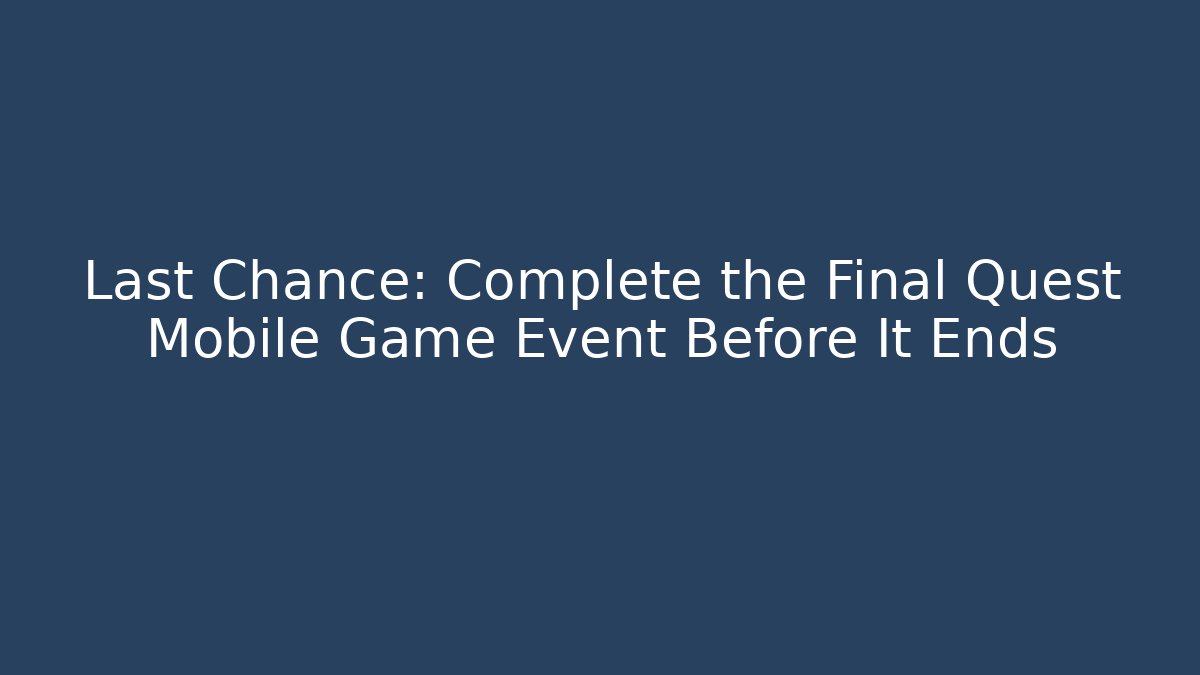 Last Chance: Complete the Final Quest Mobile Game Event Before It Ends